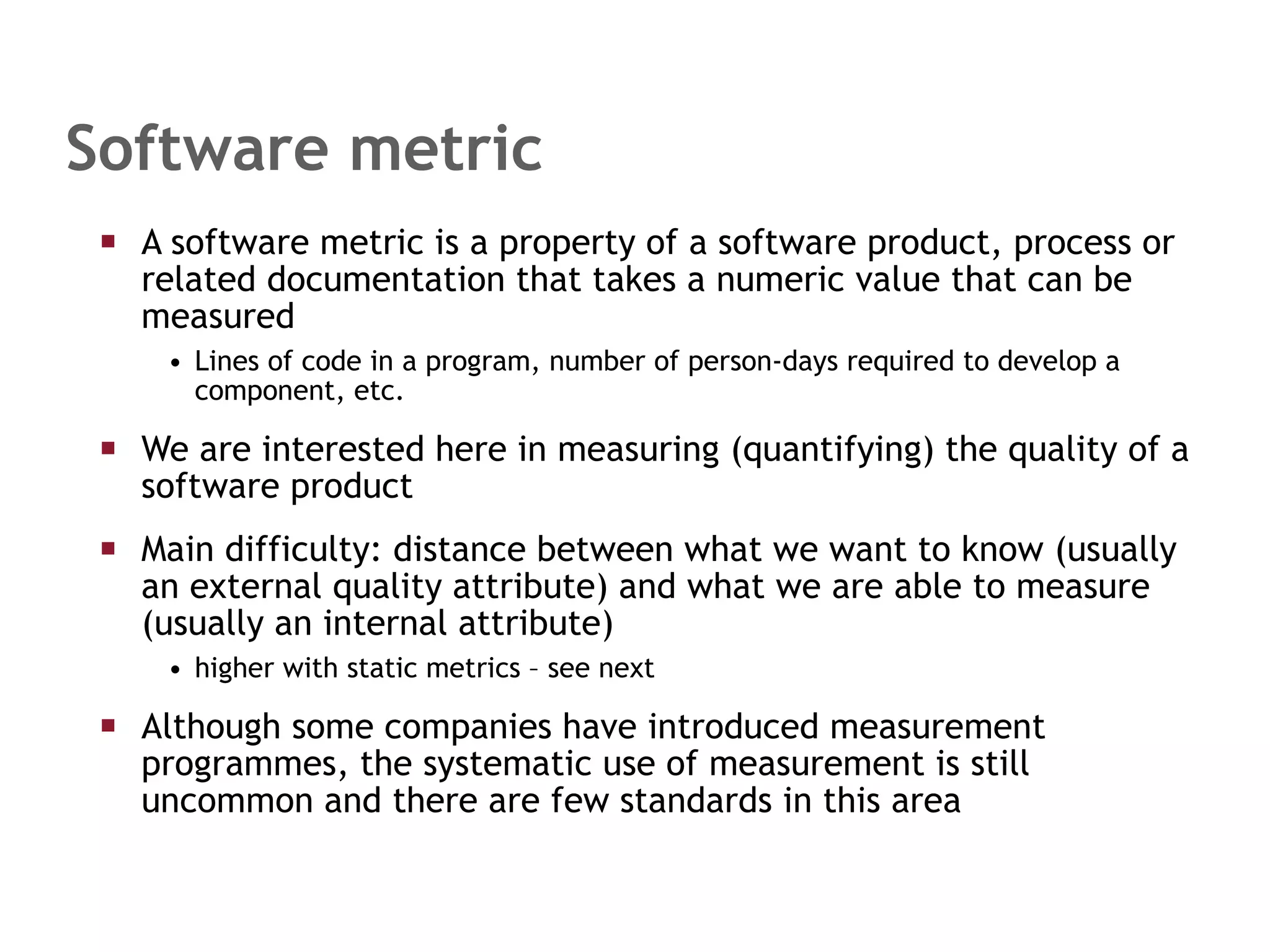 Software metric

▪ A software metric is a property of a software product, process or related documentation that takes a numeric value that can be measured

• Lines of code in a program, number of person-days required to develop a component, etc.

▪ We are interested here in measuring (quantifying) the quality of a software product

▪ Main difficulty: distance between what we want to know (usually an external quality attribute) and what we are able to measure (usually an internal attribute)

• higher with static metrics – see next

▪ Although some companies have introduced measurement programmes, the systematic use of measurement is still uncommon and there are few standards in this area